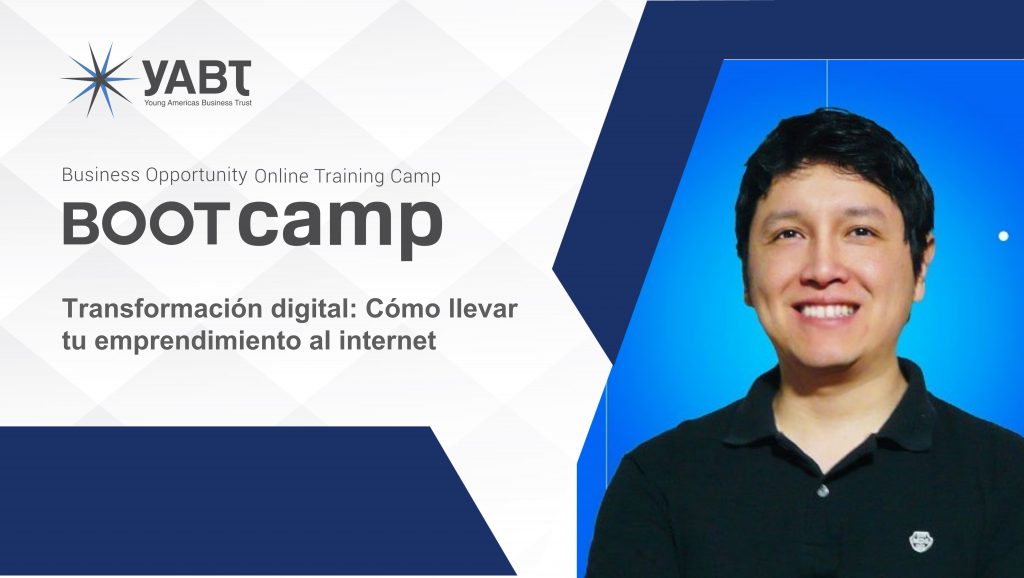 YABT
Young Americas Business Trust

Business Opportunity Online Training Camp
BOOTcamp

Transformación digital: Cómo llevar tu emprendimiento al internet